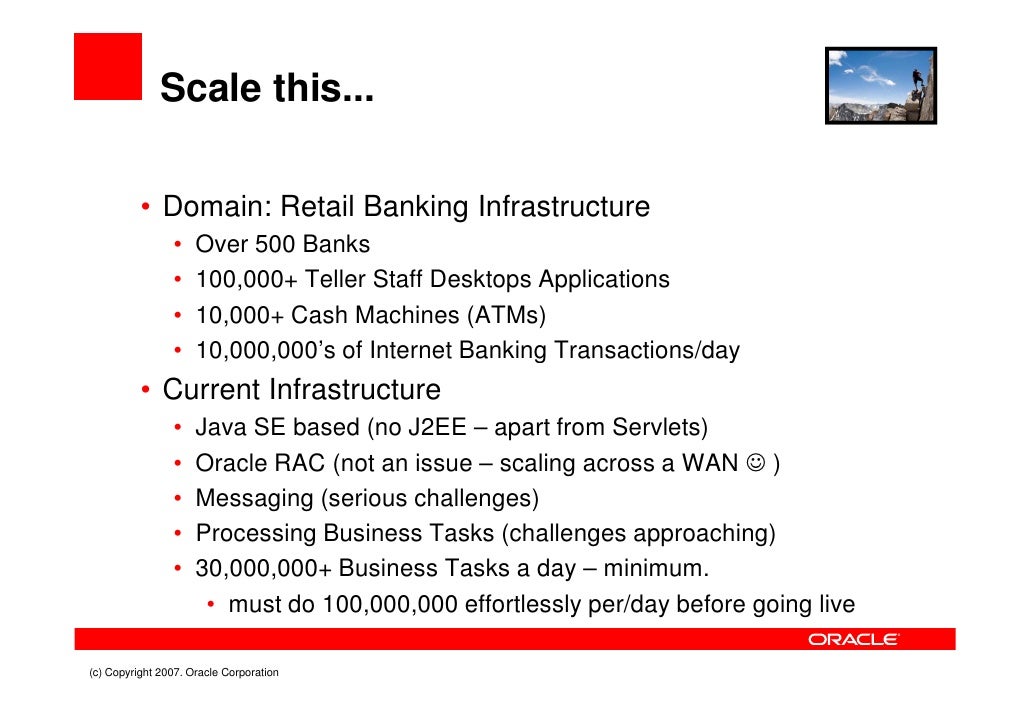 Scale this...

• Domain: Retail Banking Infrastructure
  • Over 500 Banks
  • 100,000+ Teller Staff Desktops Applications
  • 10,000+ Cash Machines (ATMs)
  • 10,000,000's of Internet Banking Transactions/day
• Current Infrastructure
  • Java SE based (no J2EE – apart from Servlets)
  • Oracle RAC (not an issue – scaling across a WAN ☺ )
  • Messaging (serious challenges)
  • Processing Business Tasks (challenges approaching)
  • 30,000,000+ Business Tasks a day – minimum.
    • must do 100,000,000 effortlessly per/day before going live

ORACLE

(c) Copyright 2007. Oracle Corporation